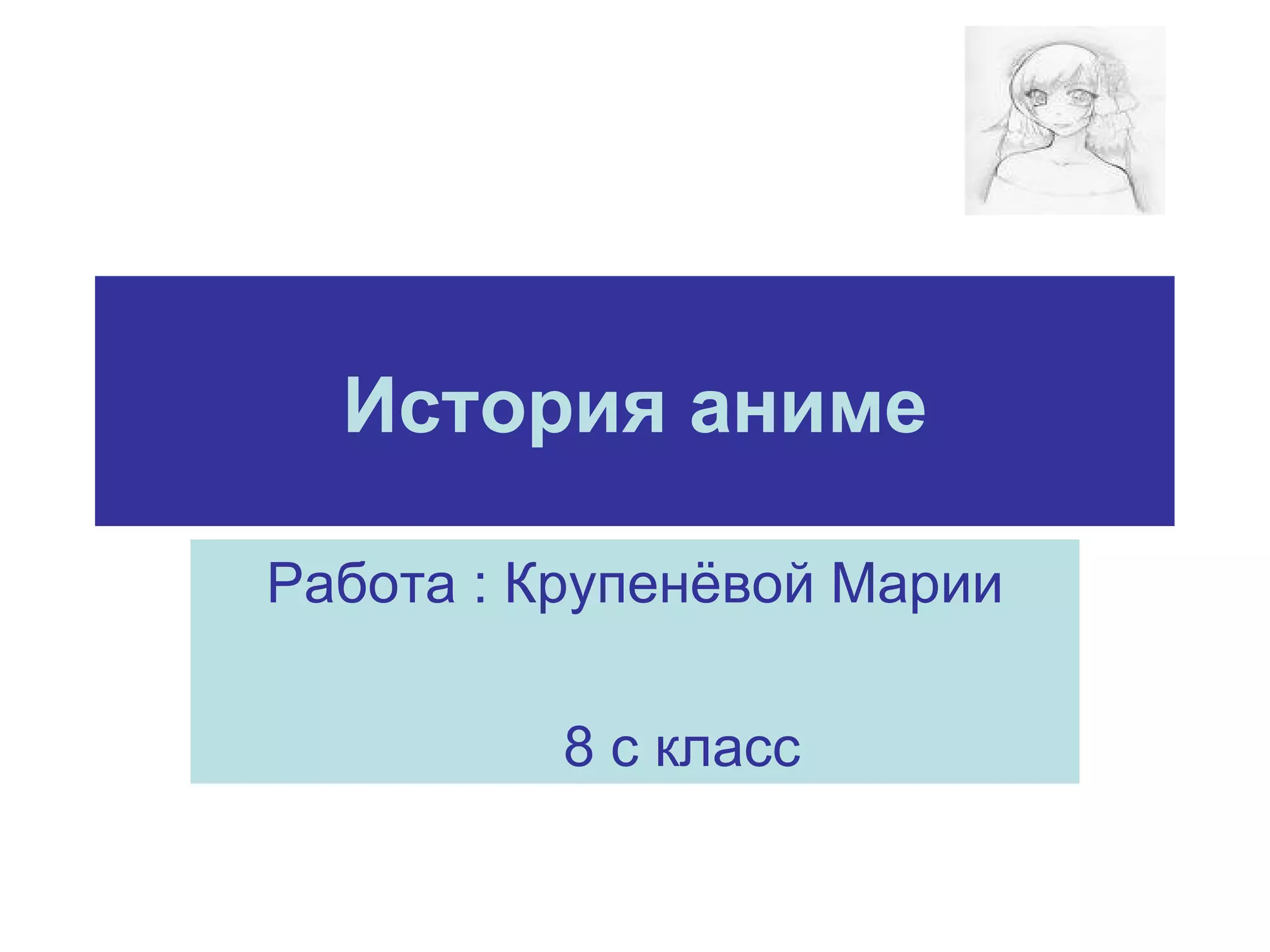 История аниме

Работа : Крупенёвой Марии

8 с класс